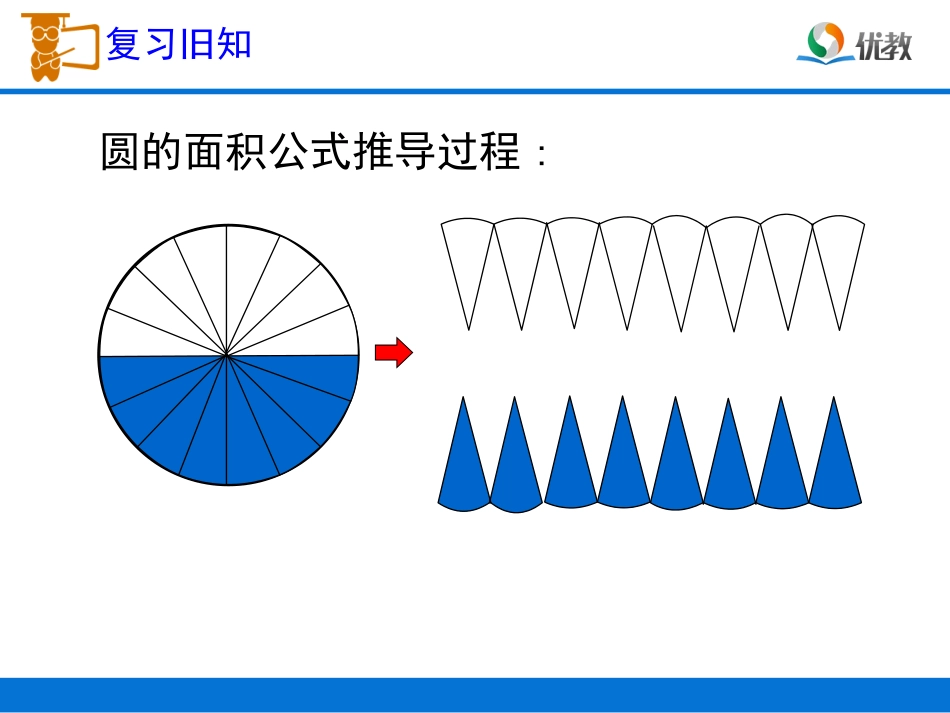 复习旧知

优教

圆的面积公式推导过程：